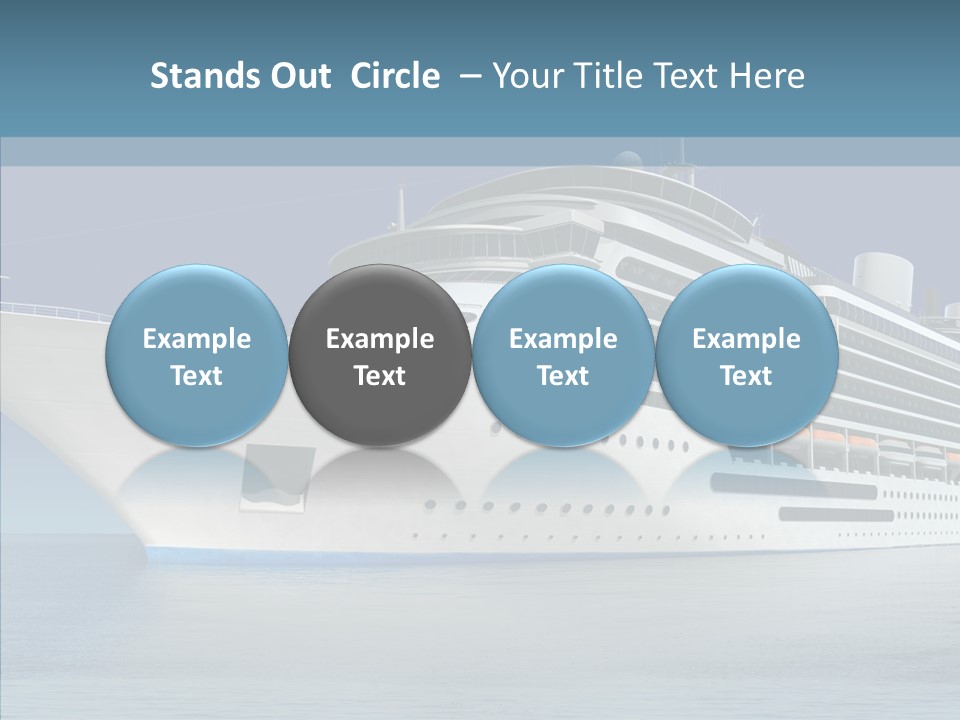 Stands Out Circle – Your Title Text Here

Example Text

Example Text

Example Text

Example Text